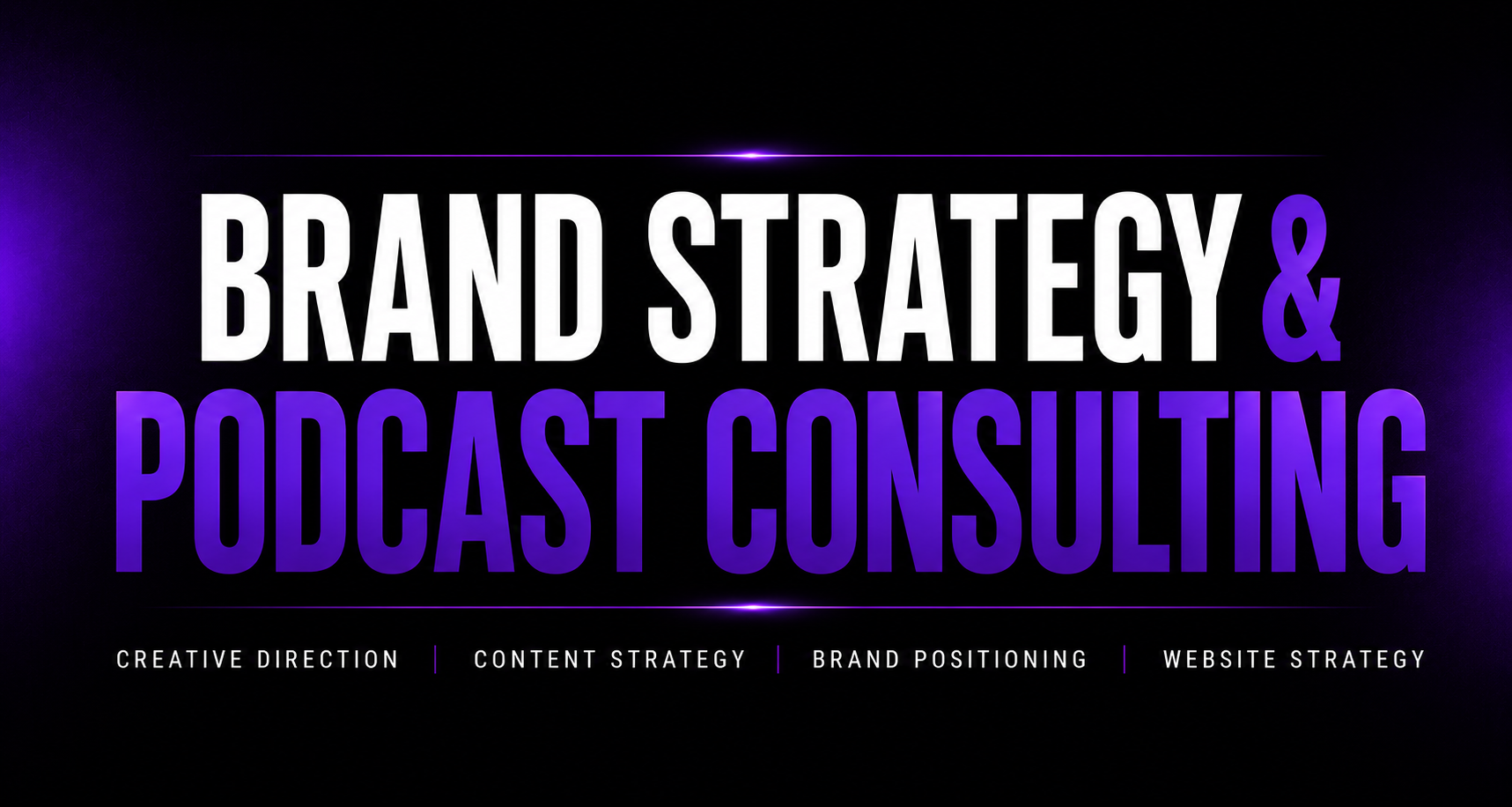 BRAND STRATEGY &
PODCAST CONSULTING

CREATIVE DIRECTION | CONTENT STRATEGY | BRAND POSITIONING | WEBSITE STRATEGY